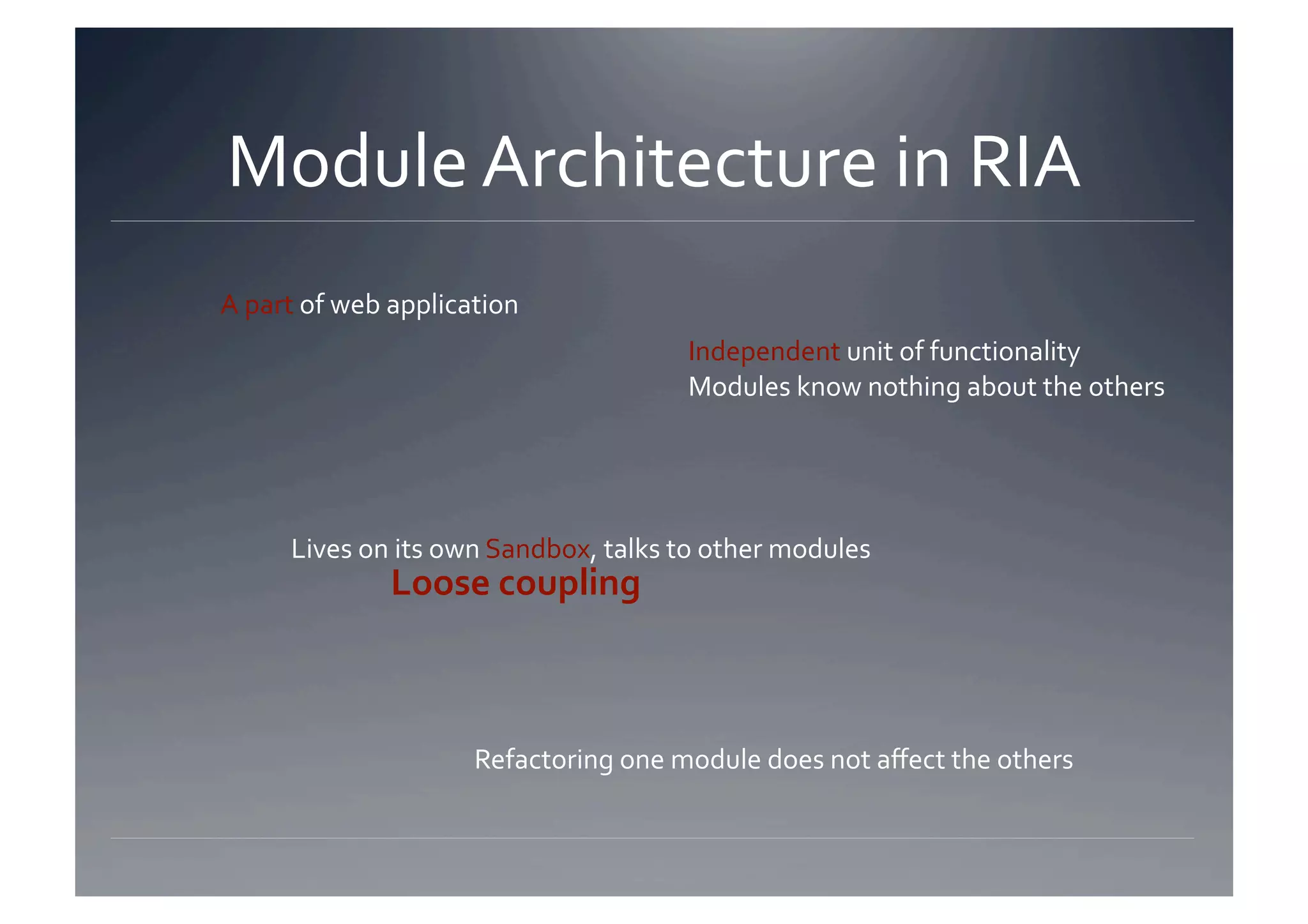 Module Architecture in RIA

A part of web application

Independent unit of functionality
Modules know nothing about the others

Lives on its own Sandbox, talks to other modules
Loose coupling

Refactoring one module does not affect the others